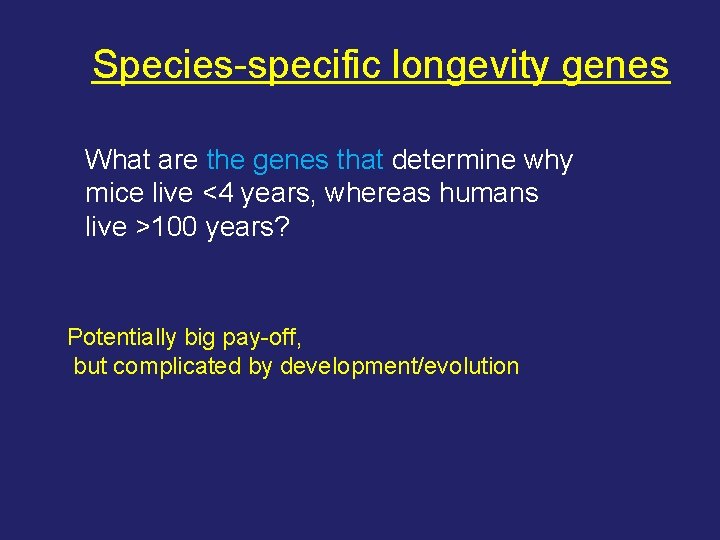 Species-specific longevity genes

What are the genes that determine why mice live <4 years, whereas humans live >100 years?

Potentially big pay-off,
but complicated by development/evolution